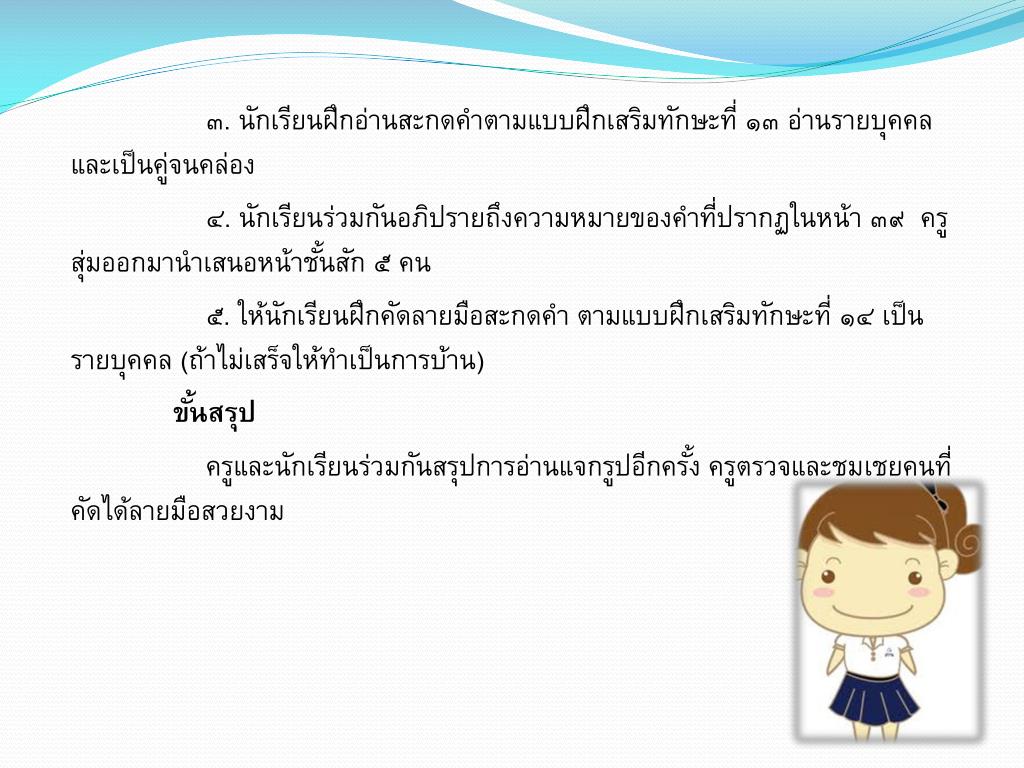 ๓. นักเรียนฝึกอ่านสะกดคำตามแบบฝึกเสริมทักษะที่ ๑๓ อ่านรายบุคคลและเป็นคู่จนคล่อง

๔. นักเรียนร่วมกันอภิปรายถึงความหมายของคำที่ปรากฏในหน้า ๓๙ ครูสุ่มออกมานำเสนอหน้าชั้นสัก ๕ คน

๕. ให้นักเรียนฝึกคัดลายมือสะกดคำ ตามแบบฝึกเสริมทักษะที่ ๑๔ เป็นรายบุคคล (ถ้าไม่เสร็จให้ทำเป็นการบ้าน)

ขั้นสรุป

ครูและนักเรียนร่วมกันสรุปการอ่านแจกรูปอีกครั้ง ครูตรวจและชมเชยคนที่คัดได้ลายมือสวยงาม